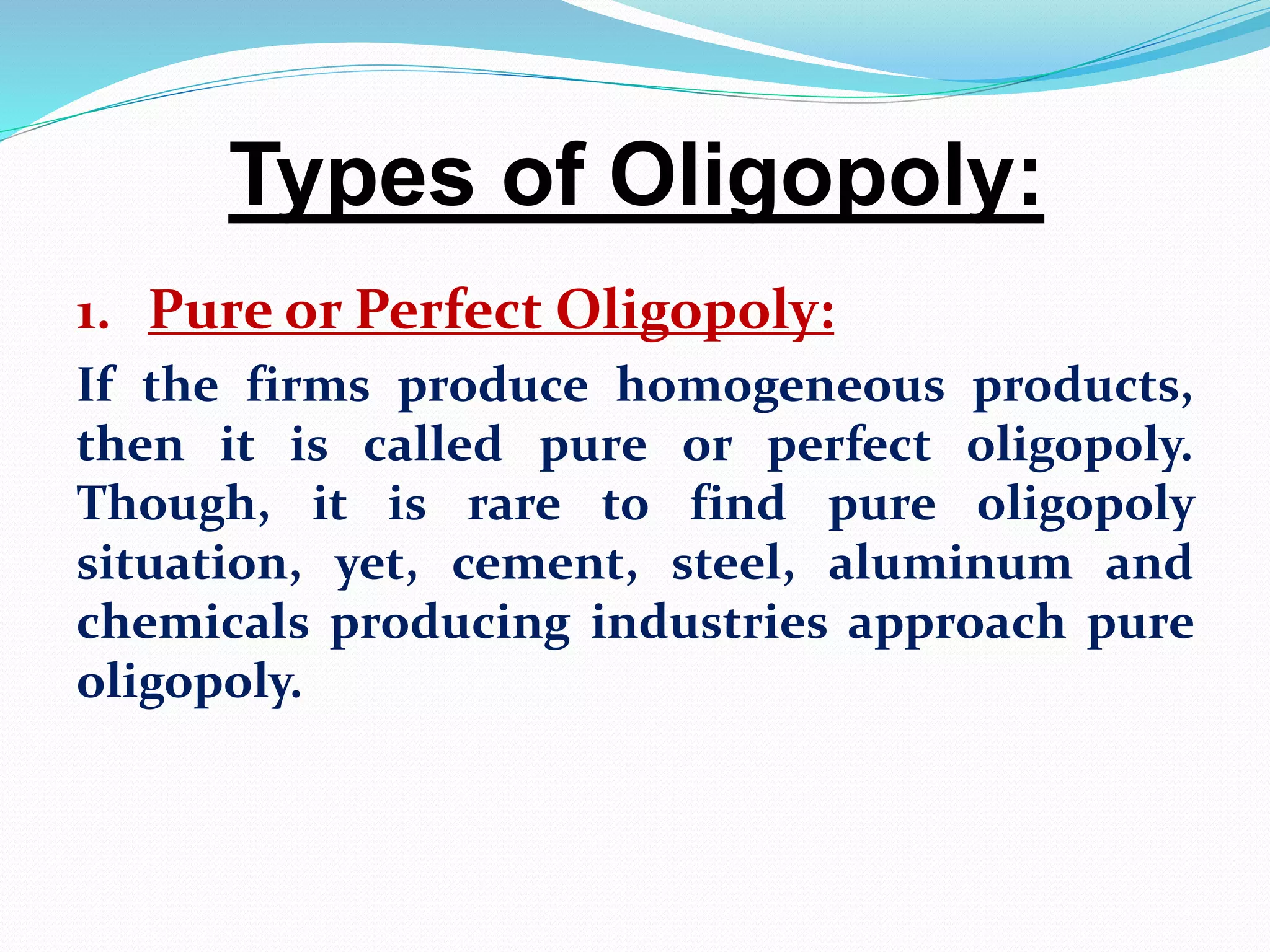 Types of Oligopoly:

1. Pure or Perfect Oligopoly:

If the firms produce homogeneous products, then it is called pure or perfect oligopoly. Though, it is rare to find pure oligopoly situation, yet, cement, steel, aluminum and chemicals producing industries approach pure oligopoly.